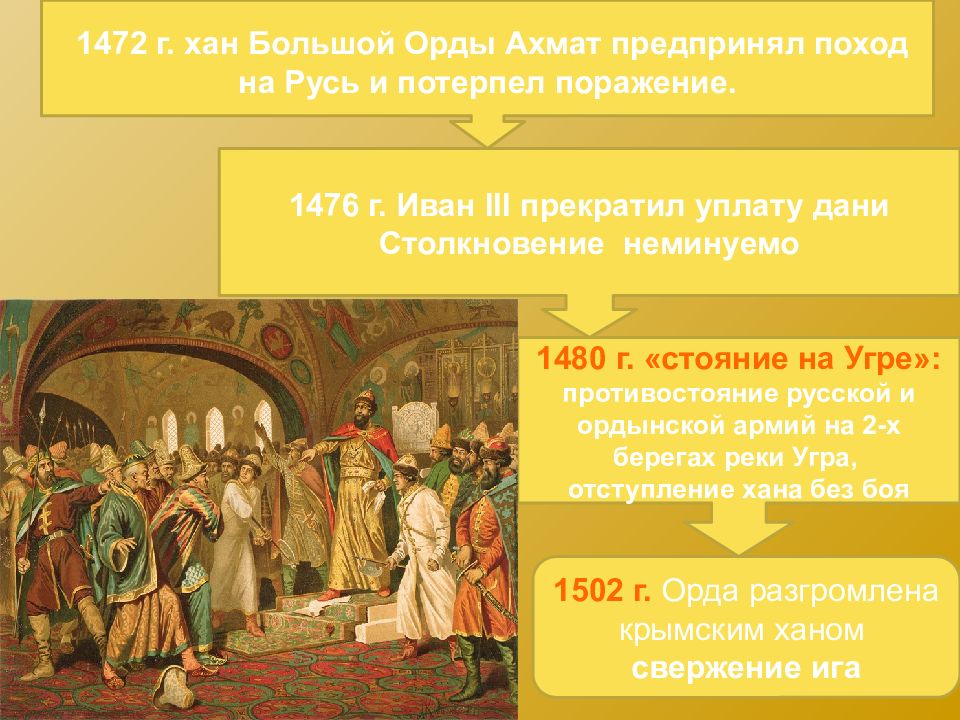 1472 г. хан Большой Орды Ахмат предпринял поход на Русь и потерпел поражение.

1476 г. Иван III прекратил уплату дани
Столкновение неминуемо

1480 г. «стояние на Угре»:
противостояние русской и ордынской армий на 2-х берегах реки Угра, отступление хана без боя

1502 г. Орда разгромлена крымским ханом
свержение ига